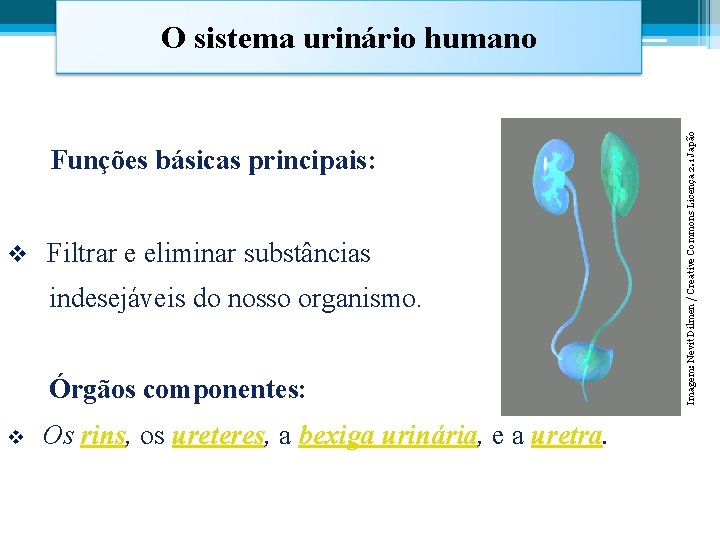 O sistema urinário humano

Funções básicas principais:

❖ Filtrar e eliminar substâncias indesejáveis do nosso organismo.

Órgãos componentes:

❖ Os rins, os ureteres, a bexiga urinária, e a uretra.

Imagem: Nevit Dilmen / Creative Commons Licença 2.1 Japão